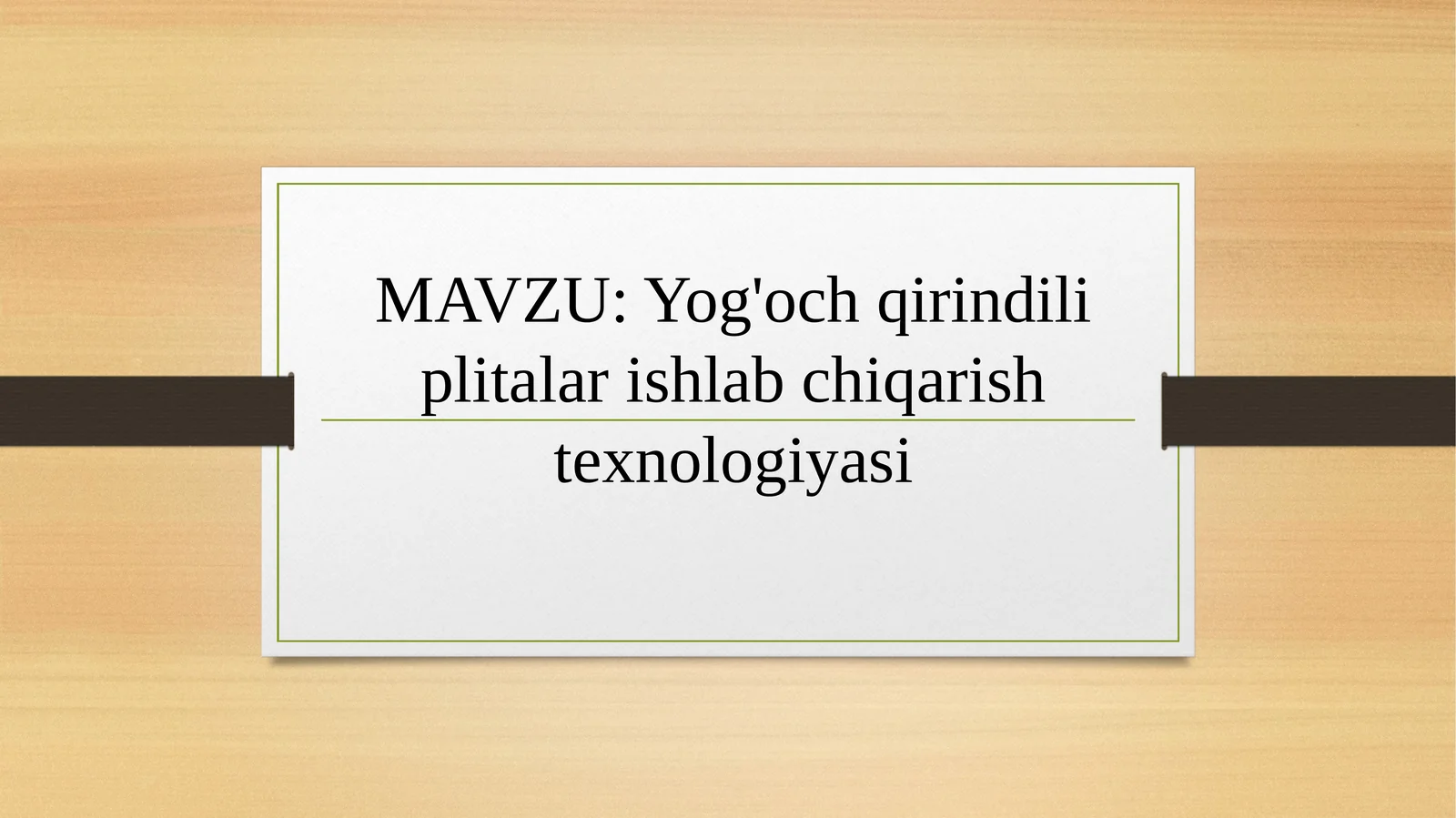 MAVZU: Yog'och qirindili plitalar ishlab chiqarish texnologiyasi